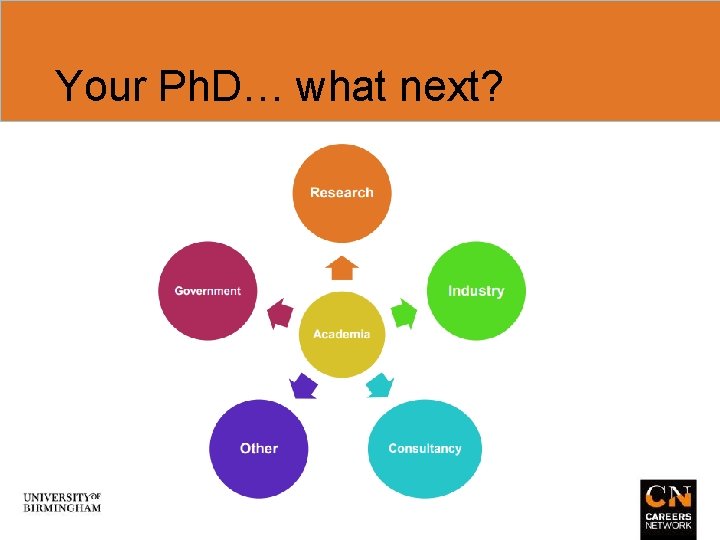 Your PhD… what next?

Research

Government

Industry

Academia

Other

Consultancy

UNIVERSITY OF BIRMINGHAM

CN CAREERS NETWORK